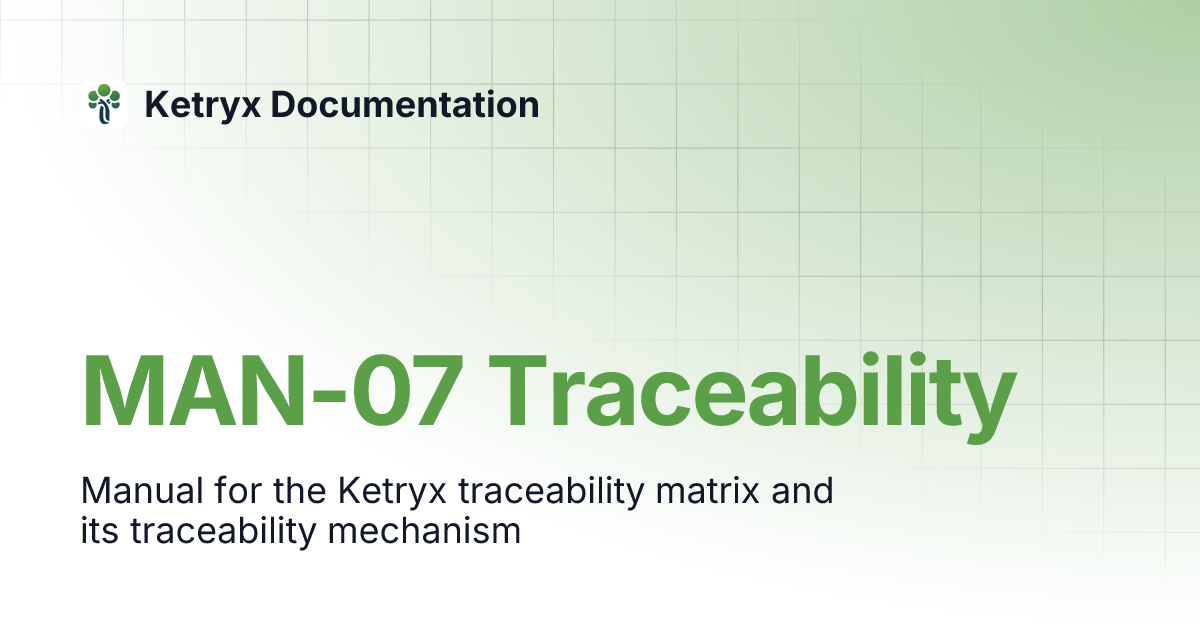 Ketryx Documentation

MAN-07 Traceability

Manual for the Ketryx traceability matrix and its traceability mechanism